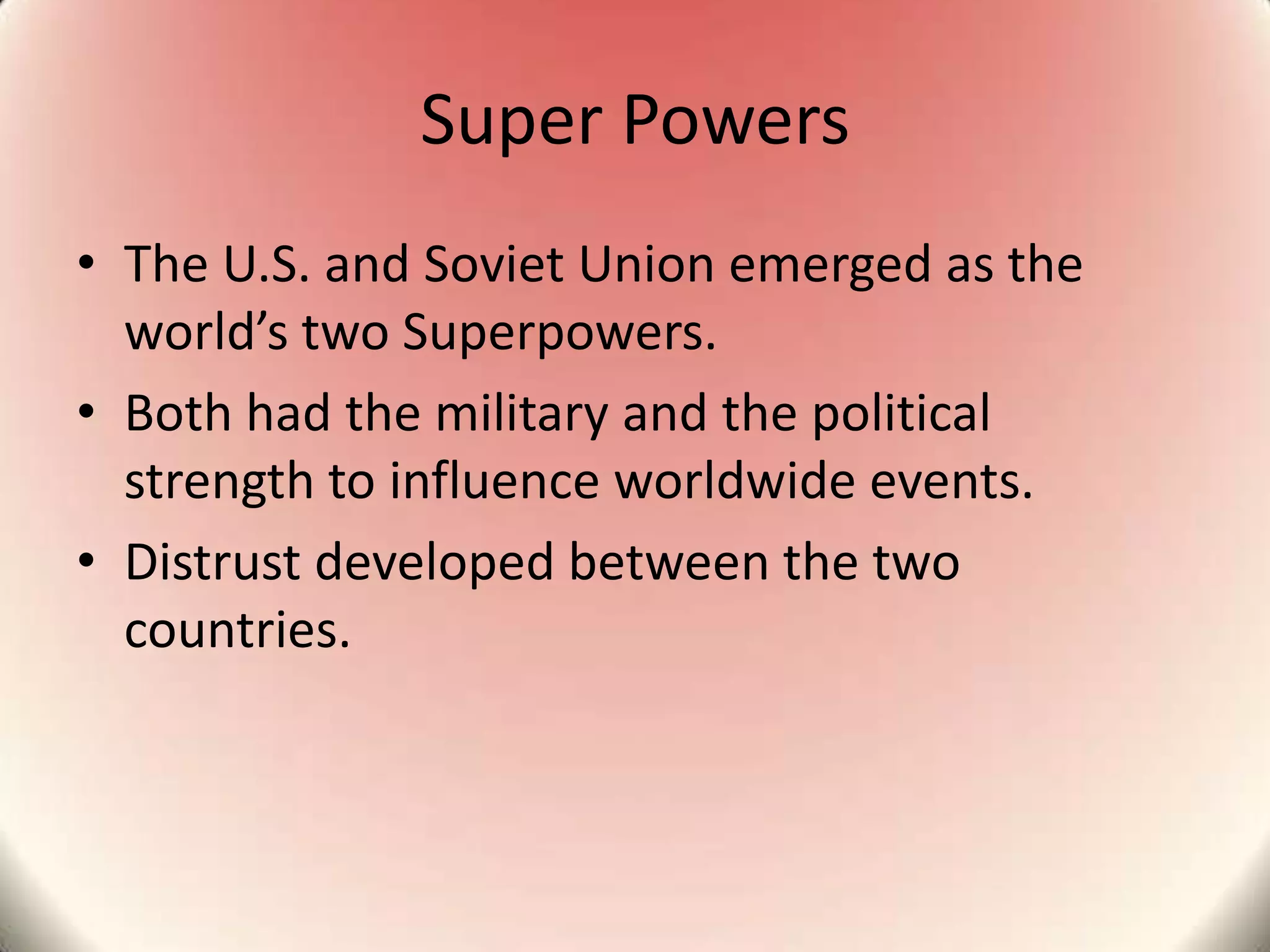 Super Powers

• The U.S. and Soviet Union emerged as the world’s two Superpowers.
• Both had the military and the political strength to influence worldwide events.
• Distrust developed between the two countries.